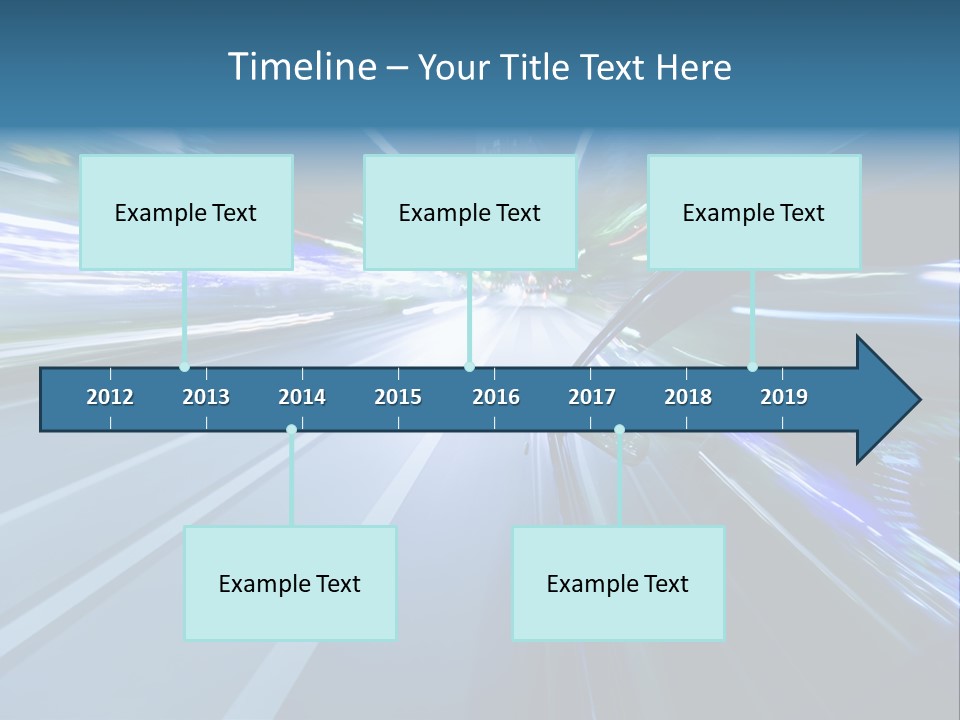 Timeline – Your Title Text Here

Example Text

Example Text

Example Text

2012
2013
2014
2015
2016
2017
2018
2019

Example Text

Example Text